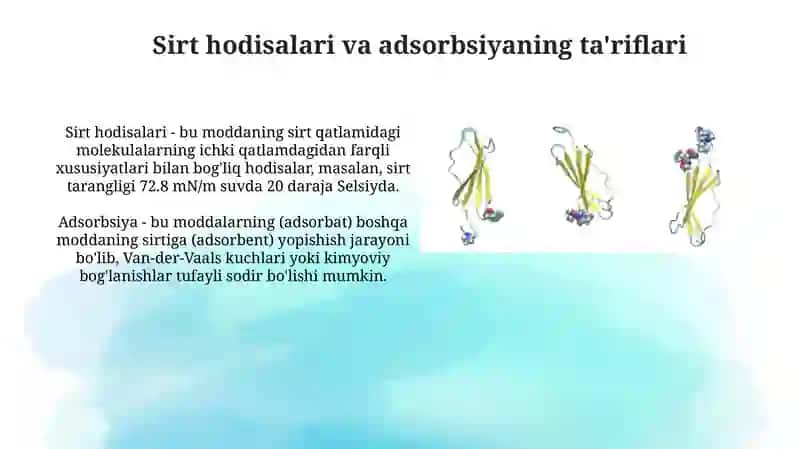 Sirt hodisalari va adsorbsiyaning ta'riflari

Sirt hodisalari - bu moddaning sirt qatlamidagi molekulalarning ichki qatlamdagidan farqli xususiyatlari bilan bog'liq hodisalar, masalan, sirt tarangligi 72.8 mN/m suvda 20 daraja Selsiyda.

Adsorbsiya - bu moddalarning (adsorbat) boshqa moddaning sirtiga (adsorbent) yopishish jarayoni bo'lib, Van-der-Vaals kuchlari yoki kimyoviy bog'lanishlar tufayli sodir bo'lishi mumkin.